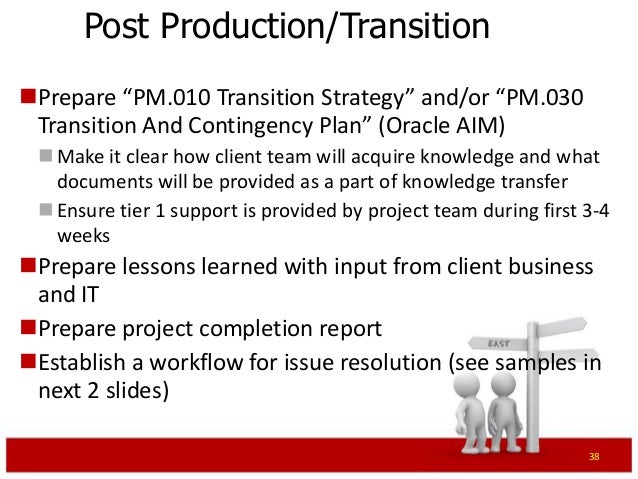 Post Production/Transition

Prepare “PM.010 Transition Strategy” and/or “PM.030 Transition And Contingency Plan” (Oracle AIM)

Make it clear how client team will acquire knowledge and what documents will be provided as a part of knowledge transfer

Ensure tier 1 support is provided by project team during first 3-4 weeks

Prepare lessons learned with input from client business and IT

Prepare project completion report

Establish a workflow for issue resolution (see samples in next 2 slides)

EAST

38